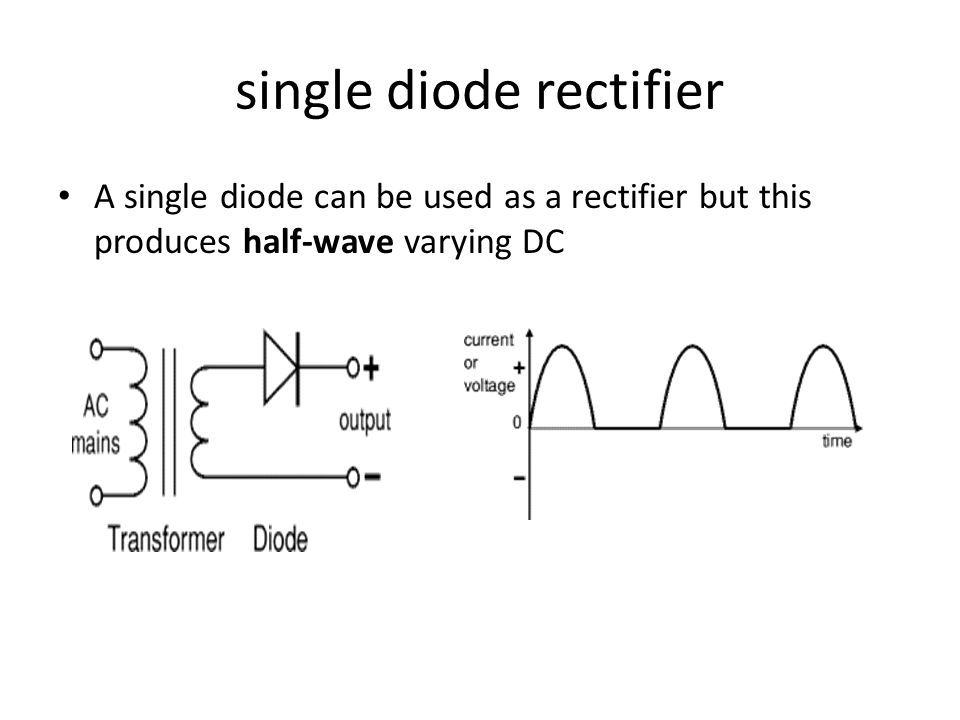 single diode rectifier

• A single diode can be used as a rectifier but this produces **half-wave** varying DC

AC mains
+
output
−
Transformer Diode

current or voltage
+
0
−
time